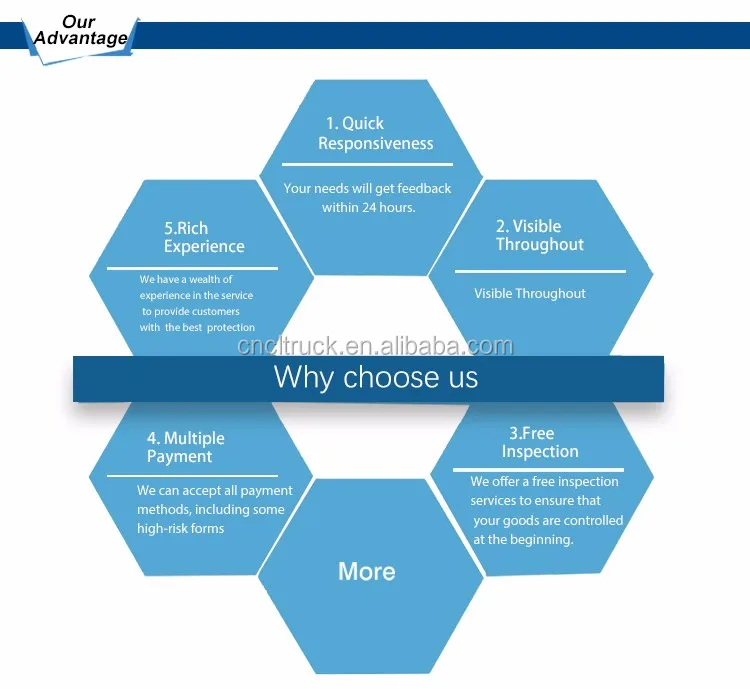 Our Advantage

1. Quick Responsiveness

Your needs will get feedback within 24 hours.

2. Visible Throughout

Visible Throughout

5.Rich Experience

We have a wealth of experience in the service to provide customers with the best protection

cncltruck.en.alibaba.com

Why choose us

4. Multiple Payment

We can accept all payment methods, including some high-risk forms

3.Free Inspection

We offer a free inspection services to ensure that your goods are controlled at the beginning.

More